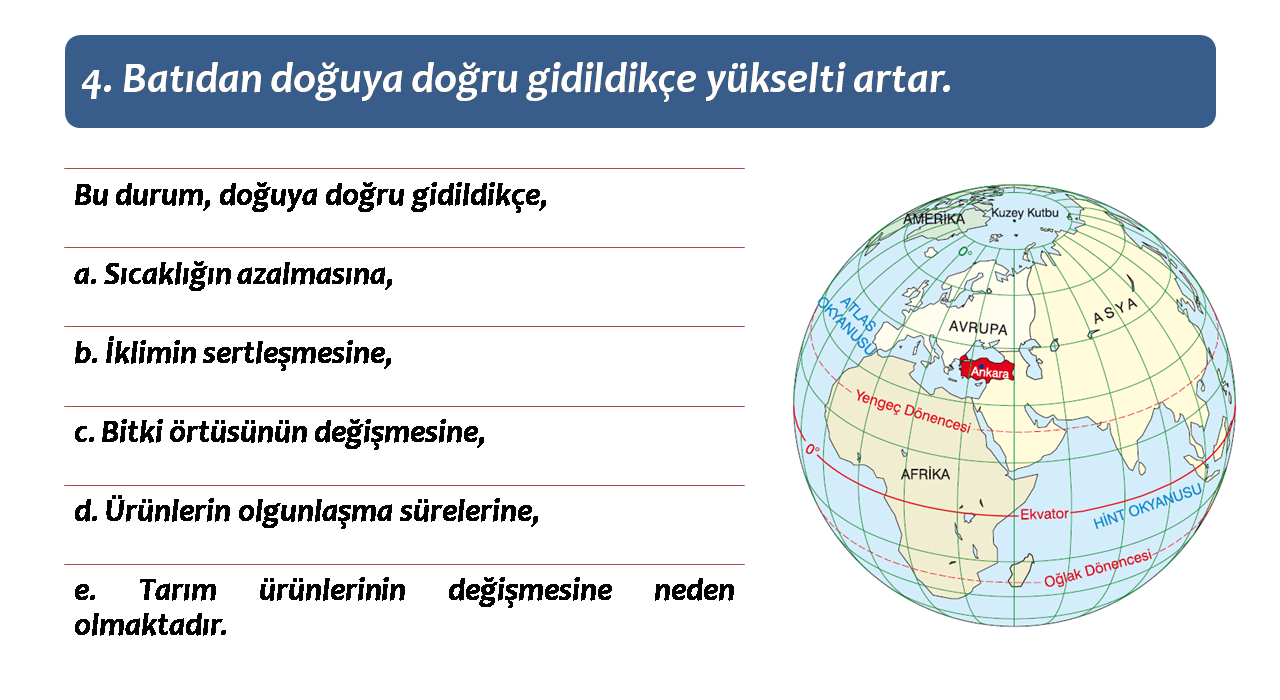 4. Batıdan doğuya doğru gidildikçe yükselti artar.

Bu durum, doğuya doğru gidildikçe,

a. Sıcaklığın azalmasına,

b. İklimin sertleşmesine,

c. Bitki örtüsünün değişmesine,

d. Ürünlerin olgunlaşma sürelerine,

e. Tarım ürünlerinin değişmesine neden olmaktadır.

AMERİKA
Kuzey Kutbu
0°
ATLAS OKYANUSU
AVRUPA
ASYA
Ankara
Yengeç Dönencesi
0°
AFRİKA
Ekvator
HİNT OKYANUSU
Oğlak Dönencesi